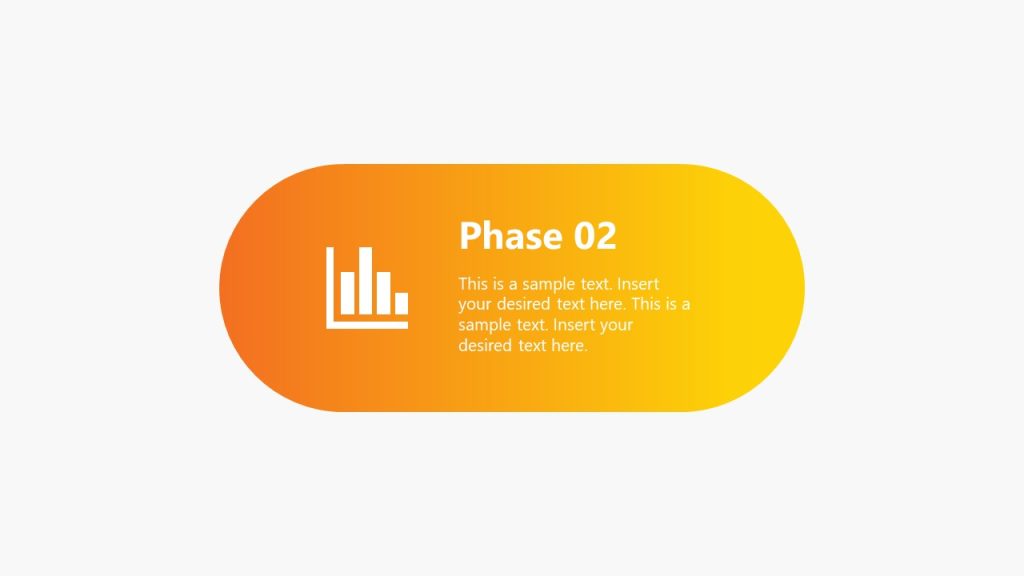 Phase 02

This is a sample text. Insert your desired text here. This is a sample text. Insert your desired text here.